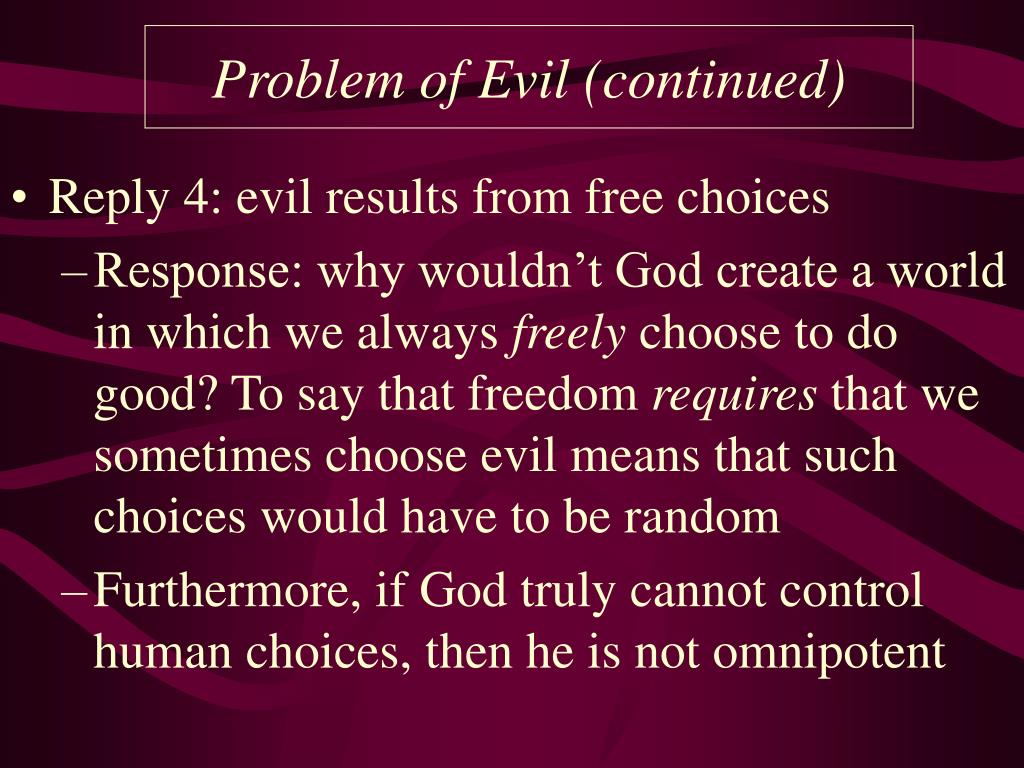 Problem of Evil (continued)

• Reply 4: evil results from free choices
 – Response: why wouldn’t God create a world in which we always freely choose to do good? To say that freedom requires that we sometimes choose evil means that such choices would have to be random
 – Furthermore, if God truly cannot control human choices, then he is not omnipotent